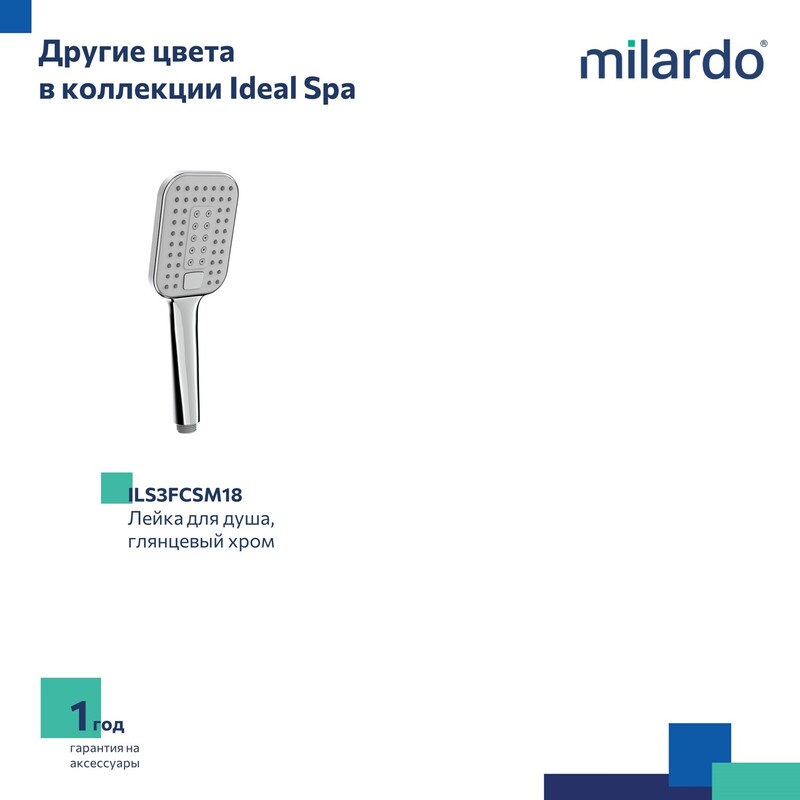 Другие цвета
в коллекции Ideal Spa

milardo®

ILS3FCSM18
Лейка для душа,
глянцевый хром

1 год
гарантия на
аксессуары